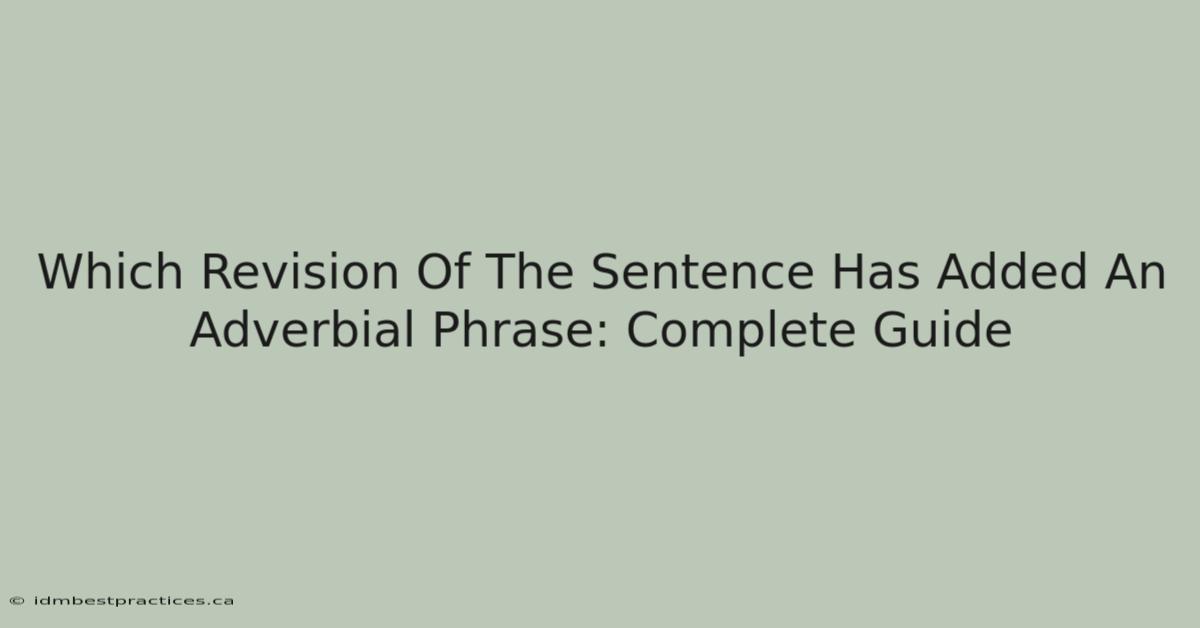 Which Revision Of The Sentence Has Added An Adverbial Phrase: Complete Guide

© idmbestpractices.ca